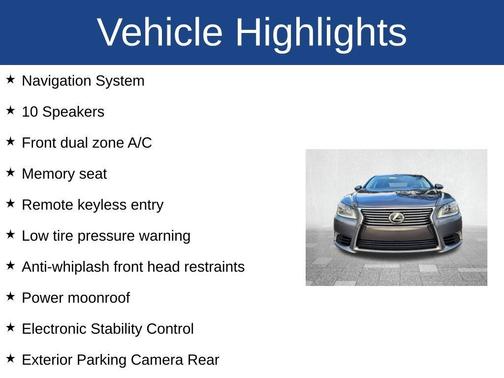 Vehicle Highlights

★ Navigation System

★ 10 Speakers

★ Front dual zone A/C

★ Memory seat

★ Remote keyless entry

★ Low tire pressure warning

★ Anti-whiplash front head restraints

★ Power moonroof

★ Electronic Stability Control

★ Exterior Parking Camera Rear